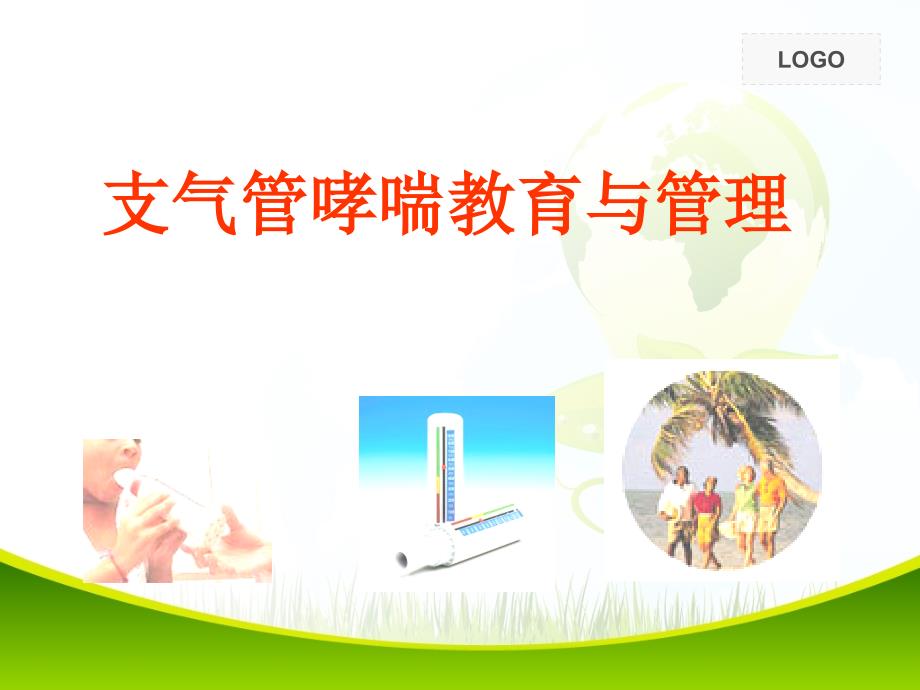 LOGO

支气管哮喘教育与管理